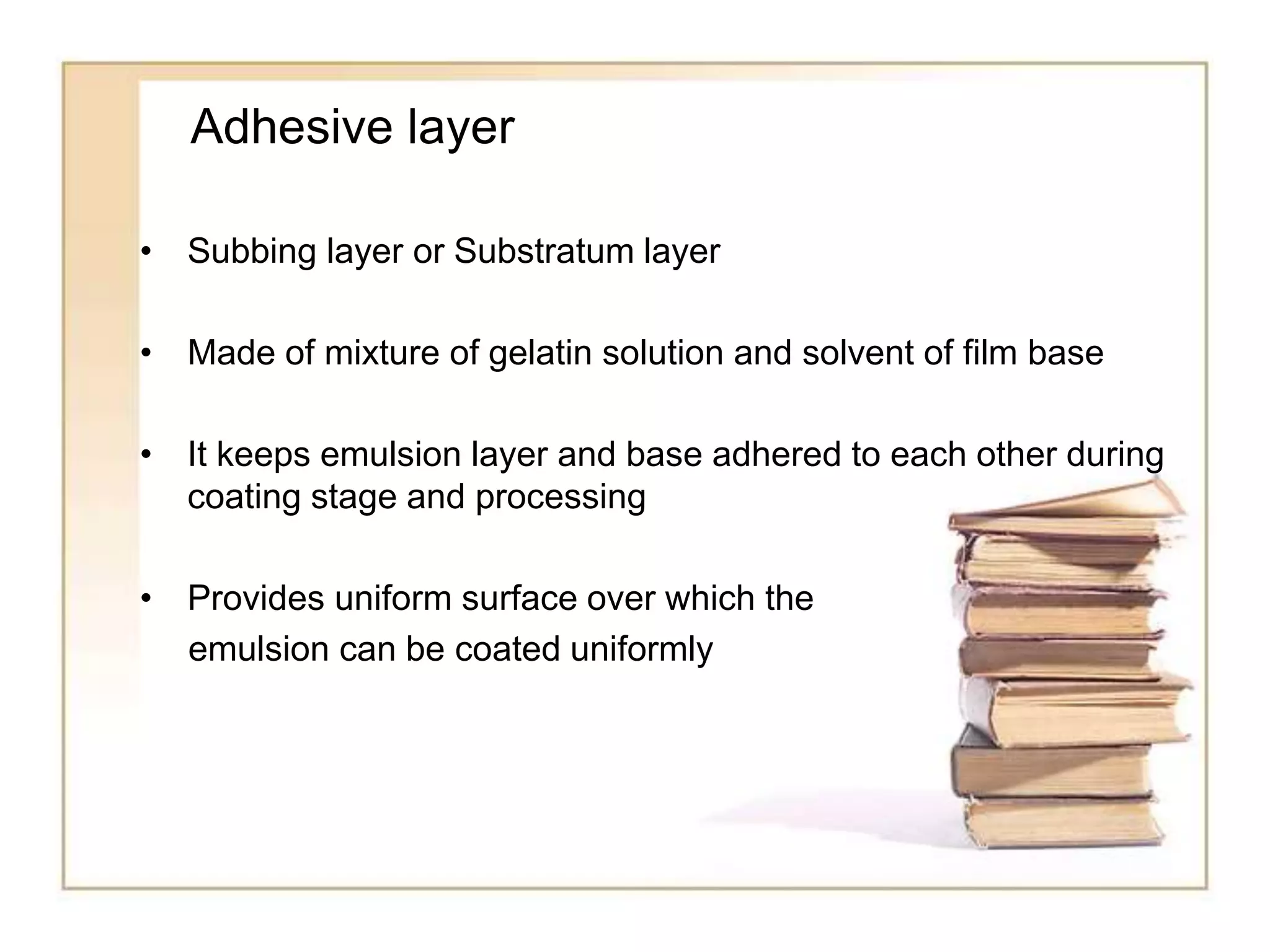 Adhesive layer

• Subbing layer or Substratum layer

• Made of mixture of gelatin solution and solvent of film base

• It keeps emulsion layer and base adhered to each other during coating stage and processing

• Provides uniform surface over which the emulsion can be coated uniformly